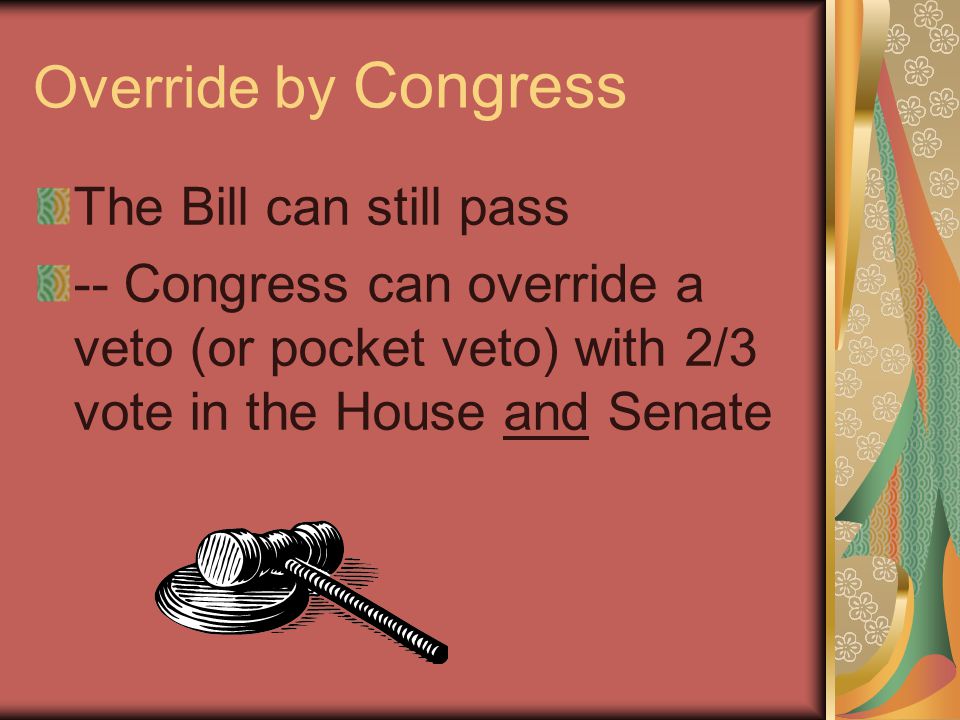 Override by Congress

The Bill can still pass

-- Congress can override a veto (or pocket veto) with 2/3 vote in the House and Senate